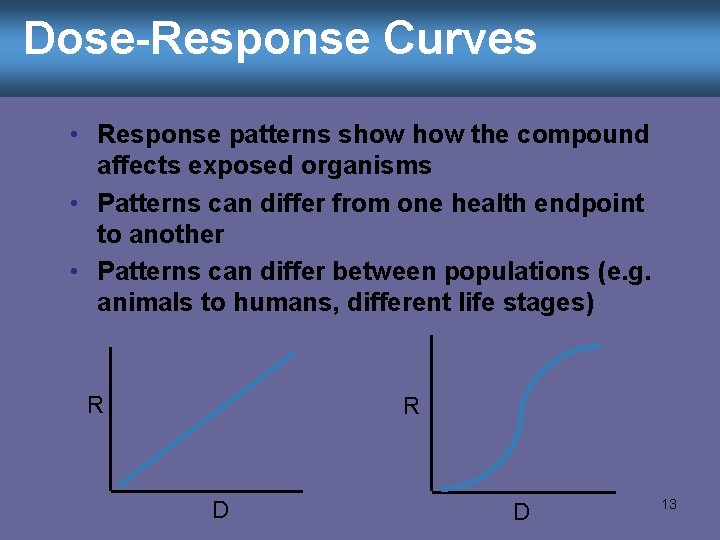 Dose-Response Curves

• Response patterns show how the compound affects exposed organisms

• Patterns can differ from one health endpoint to another

• Patterns can differ between populations (e.g. animals to humans, different life stages)

R

D

R

D

13